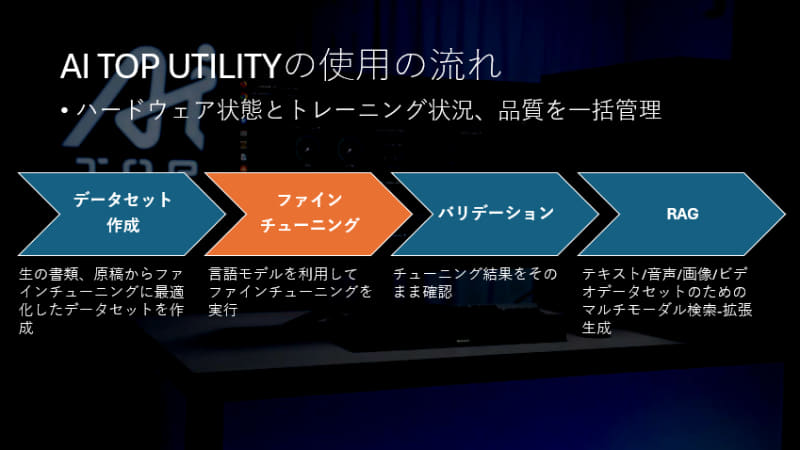 AI TOP UTILITYの使用の流れ

• ハードウェア状態とトレーニング状況、品質を一括管理

データセット作成

ファインチューニング

バリデーション

RAG

生の書類、原稿からファインチューニングに最適化したデータセットを作成

言語モデルを利用してファインチューニングを実行

チューニング結果をそのまま確認

テキスト/音声/画像/ビデオデータセットのためのマルチモーダル検索-拡張生成